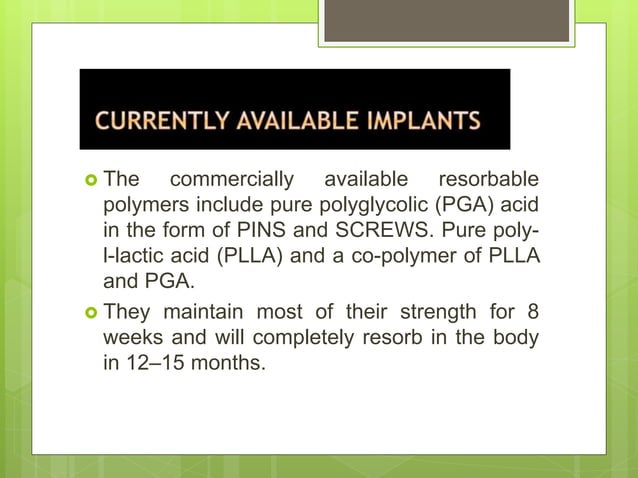 CURRENTLY AVAILABLE IMPLANTS

The commercially available resorbable polymers include pure polyglycolic (PGA) acid in the form of PINS and SCREWS. Pure poly-l-lactic acid (PLLA) and a co-polymer of PLLA and PGA.

They maintain most of their strength for 8 weeks and will completely resorb in the body in 12–15 months.